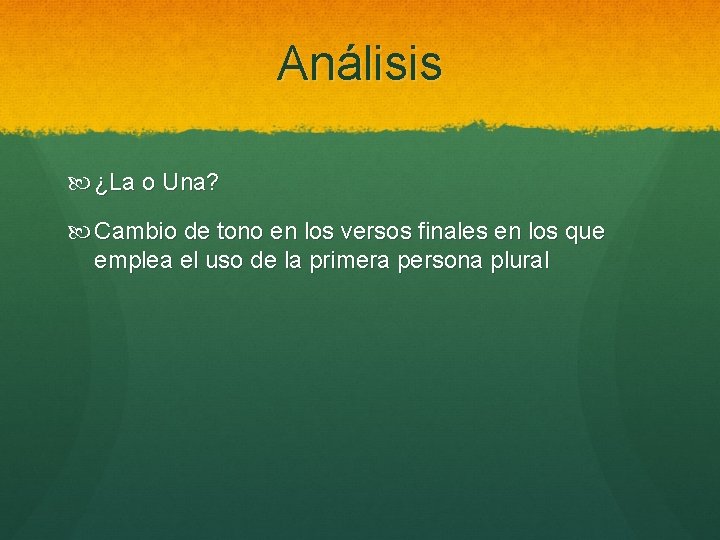 Análisis

¿La o Una?

Cambio de tono en los versos finales en los que emplea el uso de la primera persona plural